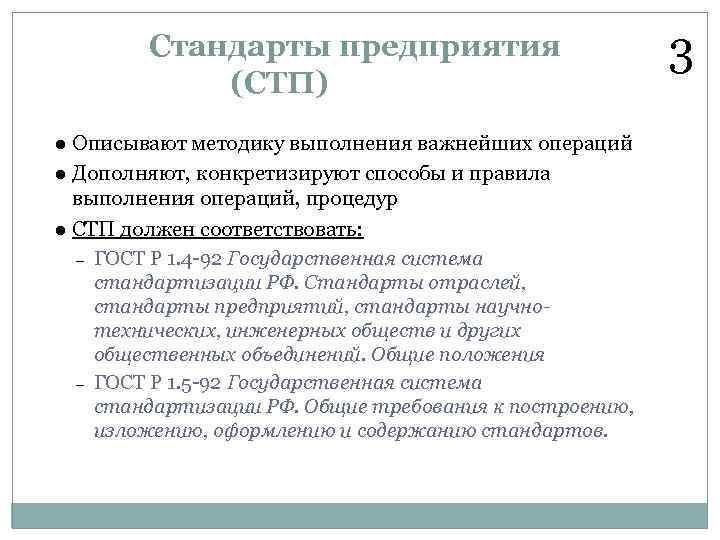 Стандарты предприятия (СТП)

3

● Описывают методику выполнения важнейших операций

● Дополняют, конкретизируют способы и правила выполнения операций, процедур

● СТП должен соответствовать:

– ГОСТ Р 1.4-92 Государственная система стандартизации РФ. Стандарты отраслей, стандарты предприятий, стандарты научно-технических, инженерных обществ и других общественных объединений. Общие положения

– ГОСТ Р 1.5-92 Государственная система стандартизации РФ. Общие требования к построению, изложению, оформлению и содержанию стандартов.